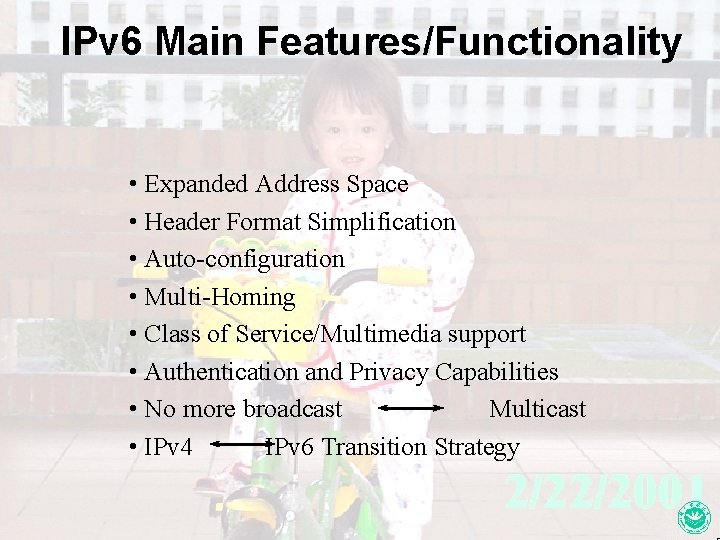 IPv6 Main Features/Functionality

• Expanded Address Space
• Header Format Simplification
• Auto-configuration
• Multi-Homing
• Class of Service/Multimedia support
• Authentication and Privacy Capabilities
• No more broadcast ⟷ Multicast
• IPv4 ⟷ IPv6 Transition Strategy

2/22/2001